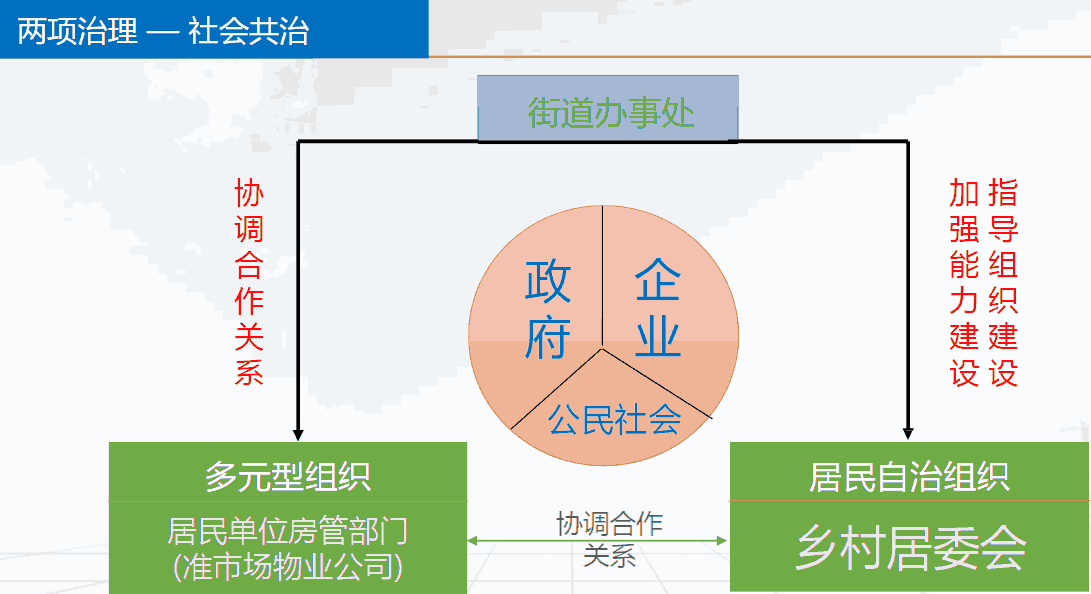 两项治理 — 社会共治

街道办事处

协调合作关系

指导组织建设

加强能力建设

政府

企业

公民社会

多元型组织

居民单位房管部门
(准市场物业公司)

协调合作关系

居民自治组织

乡村居委会